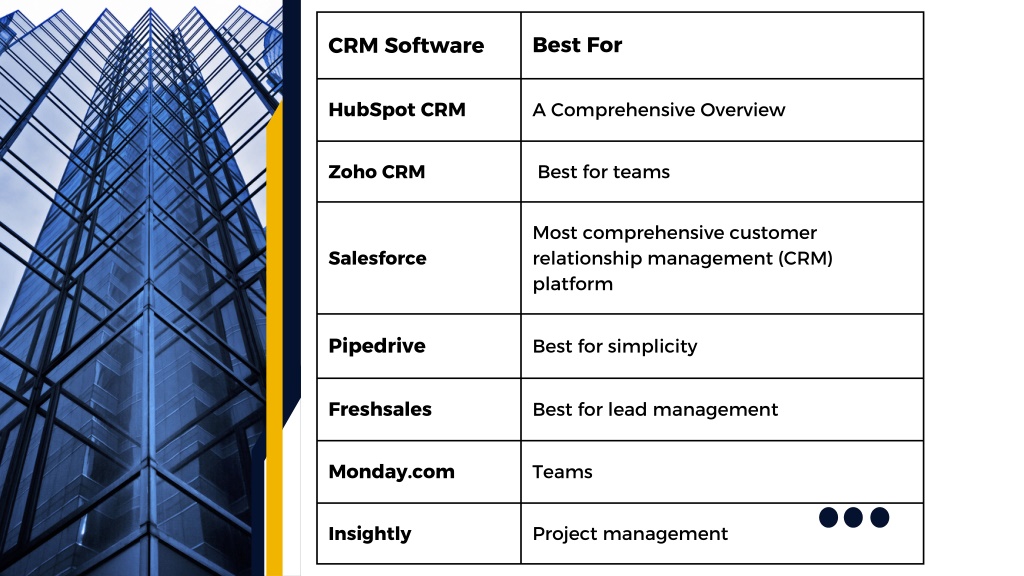 | CRM Software | Best For |
|---|---|
| HubSpot CRM | A Comprehensive Overview |
| Zoho CRM | Best for teams |
| Salesforce | Most comprehensive customer relationship management (CRM) platform |
| Pipedrive | Best for simplicity |
| Freshsales | Best for lead management |
| Monday.com | Teams |
| Insightly | Project management |